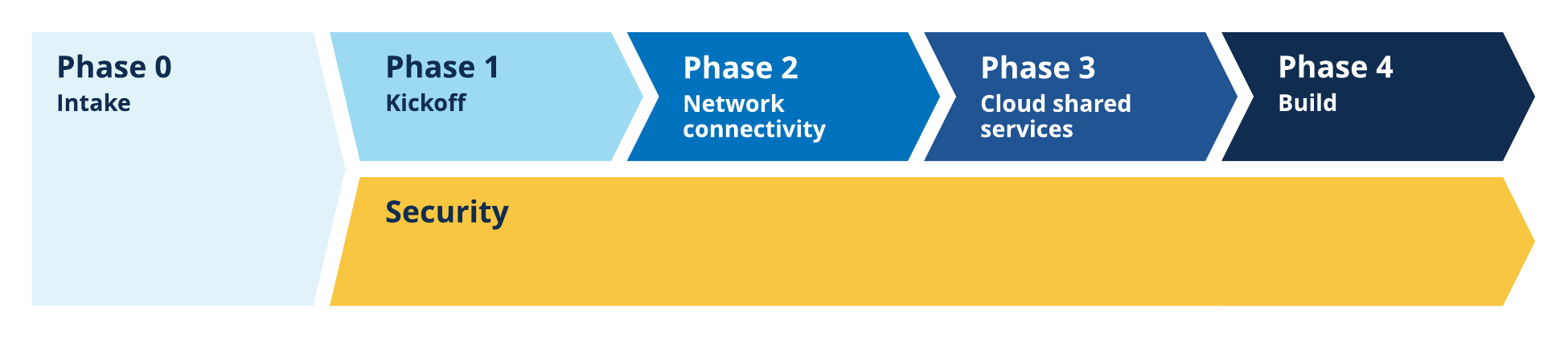 Phase 0
Intake

Phase 1
Kickoff

Phase 2
Network connectivity

Phase 3
Cloud shared services

Phase 4
Build

Security